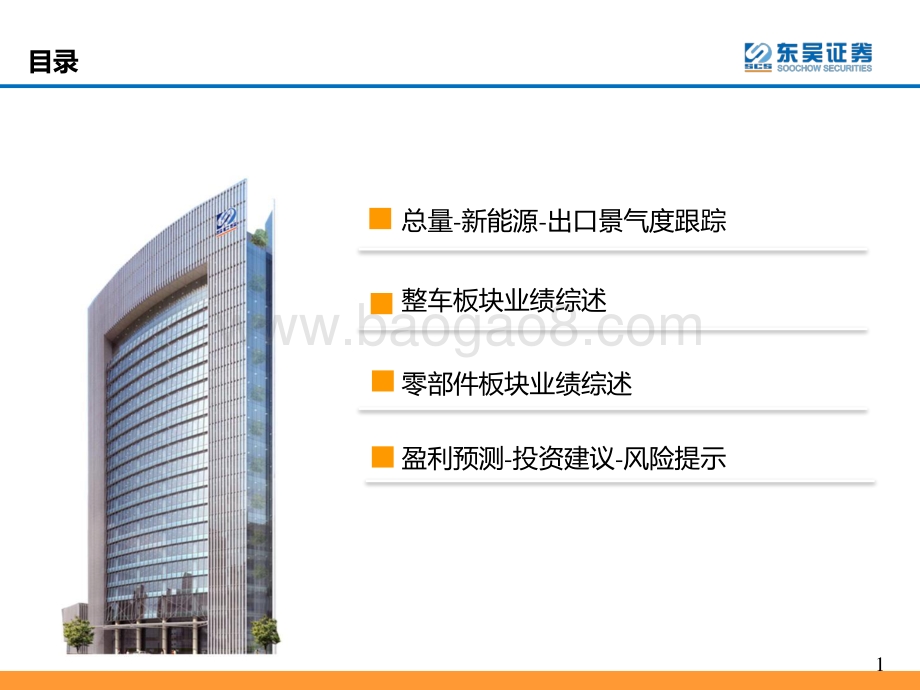 目录

东吴证券
SCS SOOCHOW SECURITIES

总量-新能源-出口景气度跟踪

整车板块业绩综述

www.baogao8.com

零部件板块业绩综述

盈利预测-投资建议-风险提示

1